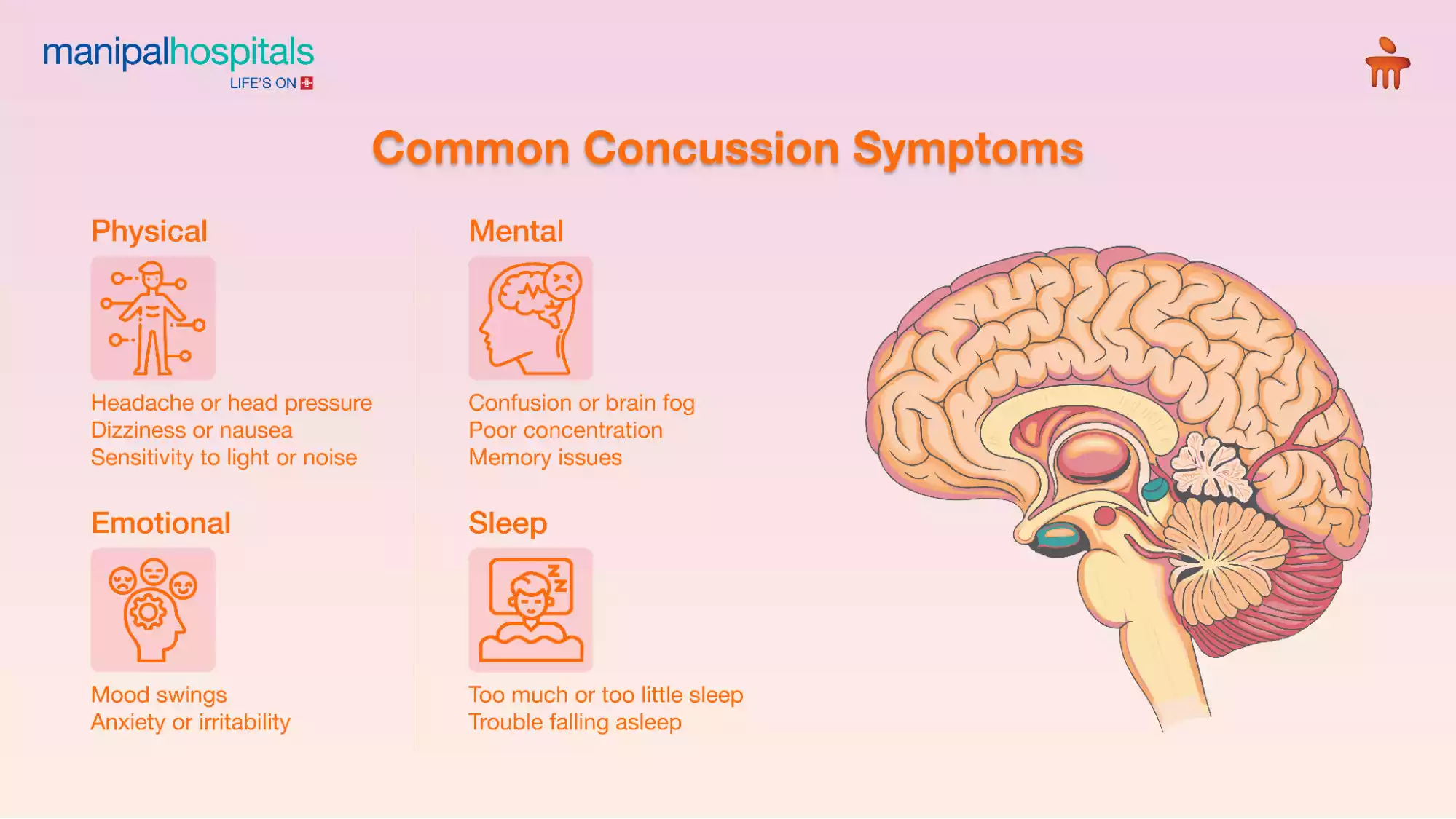 manipalhospitals
LIFE'S ON

Common Concussion Symptoms

Physical

Headache or head pressure
Dizziness or nausea
Sensitivity to light or noise

Emotional

Mood swings
Anxiety or irritability

Mental

Confusion or brain fog
Poor concentration
Memory issues

Sleep

Too much or too little sleep
Trouble falling asleep